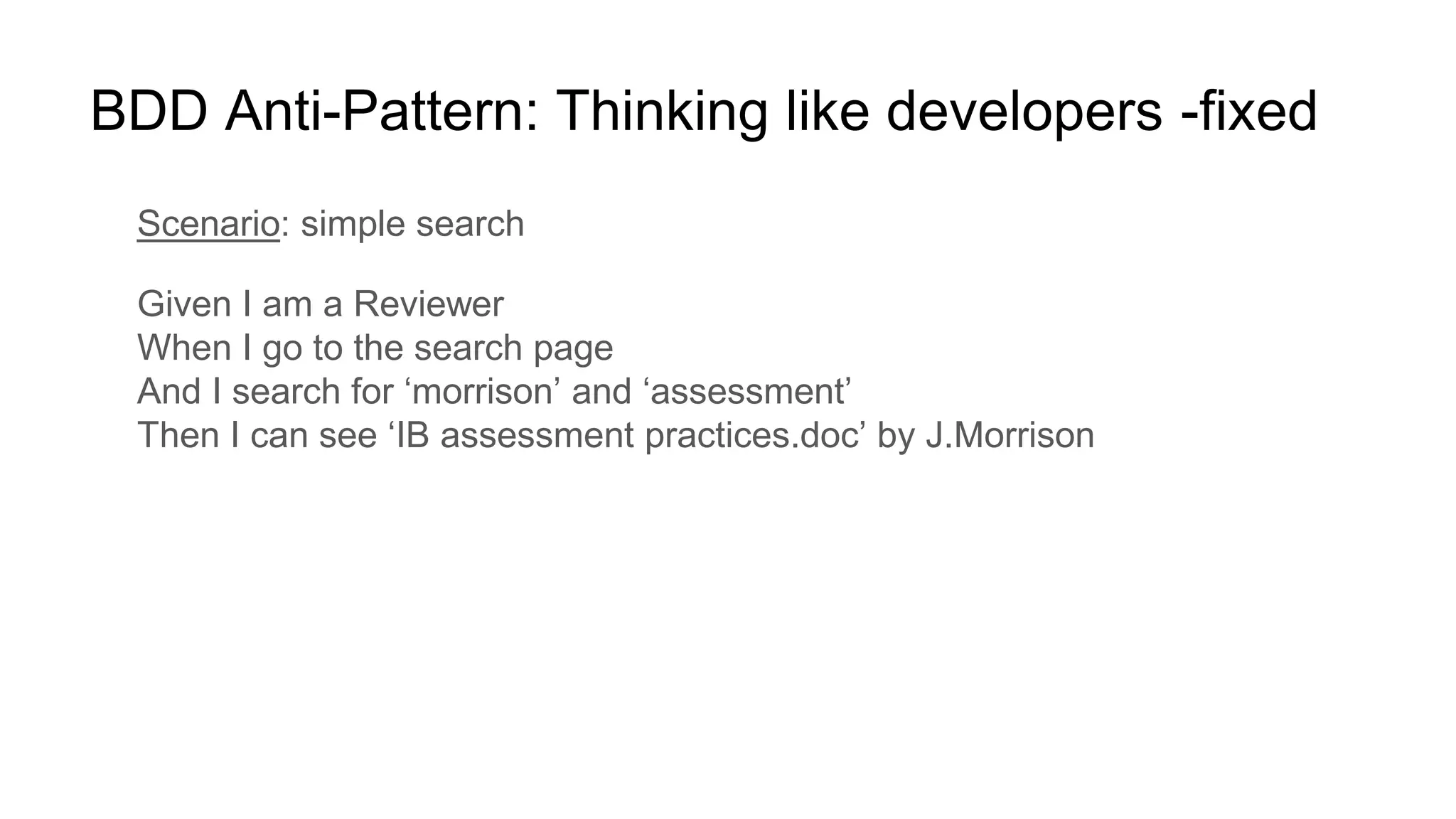 BDD Anti-Pattern: Thinking like developers -fixed

Scenario: simple search

Given I am a Reviewer
When I go to the search page
And I search for ‘morrison’ and ‘assessment’
Then I can see ‘IB assessment practices.doc’ by J.Morrison